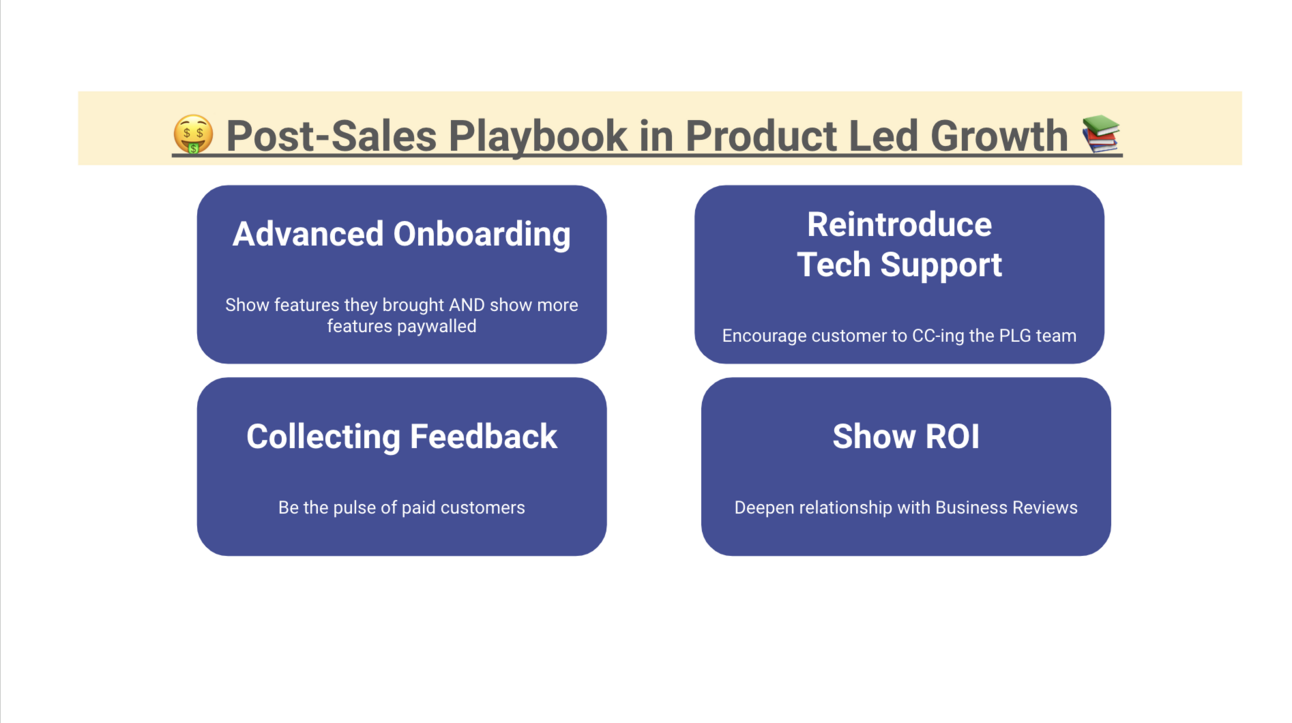 🤑 Post-Sales Playbook in Product Led Growth 📚

Advanced Onboarding

Show features they brought AND show more features paywalled

Reintroduce Tech Support

Encourage customer to CC-ing the PLG team

Collecting Feedback

Be the pulse of paid customers

Show ROI

Deepen relationship with Business Reviews